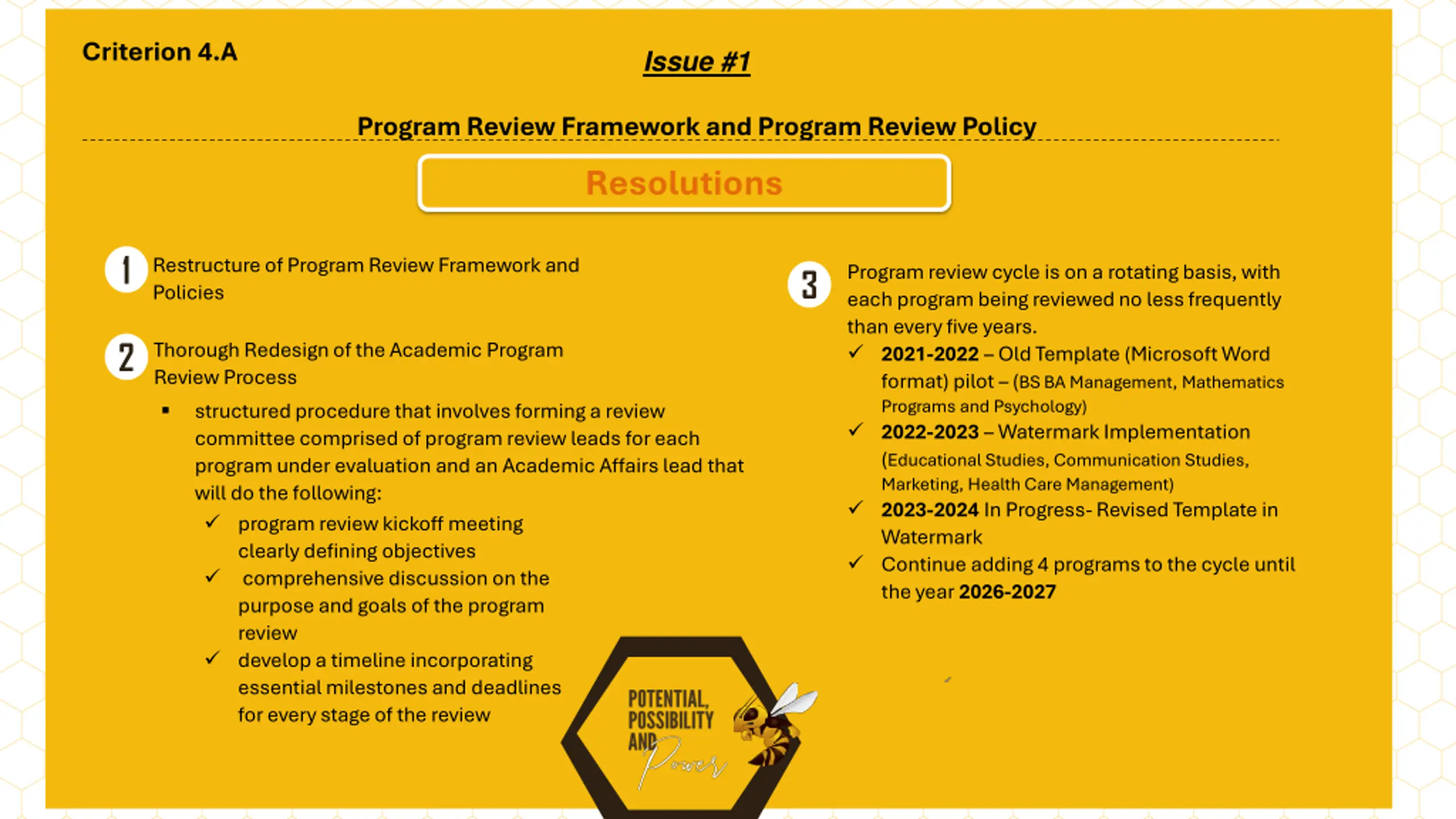 Criterion 4.A

Issue #1

Program Review Framework and Program Review Policy

Resolutions

1 Restructure of Program Review Framework and Policies

2 Thorough Redesign of the Academic Program Review Process

▪ structured procedure that involves forming a review committee comprised of program review leads for each program under evaluation and an Academic Affairs lead that will do the following:

✓ program review kickoff meeting clearly defining objectives

✓ comprehensive discussion on the purpose and goals of the program review

✓ develop a timeline incorporating essential milestones and deadlines for every stage of the review

3 Program review cycle is on a rotating basis, with each program being reviewed no less frequently than every five years.

✓ 2021-2022 – Old Template (Microsoft Word format) pilot – (BS BA Management, Mathematics Programs and Psychology)

✓ 2022-2023 – Watermark Implementation (Educational Studies, Communication Studies, Marketing, Health Care Management)

✓ 2023-2024 In Progress- Revised Template in Watermark

✓ Continue adding 4 programs to the cycle until the year 2026-2027

POTENTIAL, POSSIBILITY AND Power